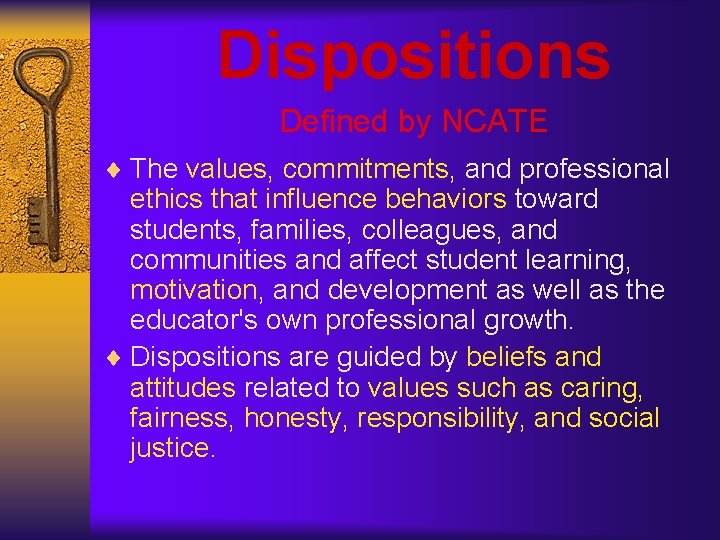 Dispositions

Defined by NCATE

♦ The values, commitments, and professional ethics that influence behaviors toward students, families, colleagues, and communities and affect student learning, motivation, and development as well as the educator's own professional growth.

♦ Dispositions are guided by beliefs and attitudes related to values such as caring, fairness, honesty, responsibility, and social justice.